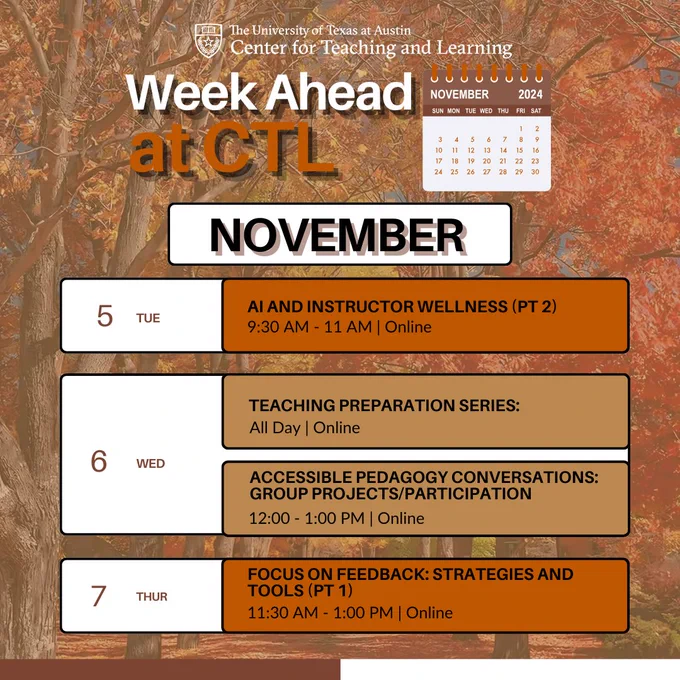 The University of Texas at Austin
Center for Teaching and Learning

Week Ahead at CTL

NOVEMBER 2024

| SUN | MON | TUE | WED | THU | FRI | SAT |
|---|---|---|---|---|---|---|
| | | | | | 1 | 2 |
| 3 | 4 | 5 | 6 | 7 | 8 | 9 |
| 10 | 11 | 12 | 13 | 14 | 15 | 16 |
| 17 | 18 | 19 | 20 | 21 | 22 | 23 |
| 24 | 25 | 26 | 27 | 28 | 29 | 30 |

NOVEMBER

5 TUE
AI AND INSTRUCTOR WELLNESS (PT 2)
9:30 AM - 11 AM | Online

6 WED
TEACHING PREPARATION SERIES:
All Day | Online

ACCESSIBLE PEDAGOGY CONVERSATIONS: GROUP PROJECTS/PARTICIPATION
12:00 - 1:00 PM | Online

7 THUR
FOCUS ON FEEDBACK: STRATEGIES AND TOOLS (PT 1)
11:30 AM - 1:00 PM | Online